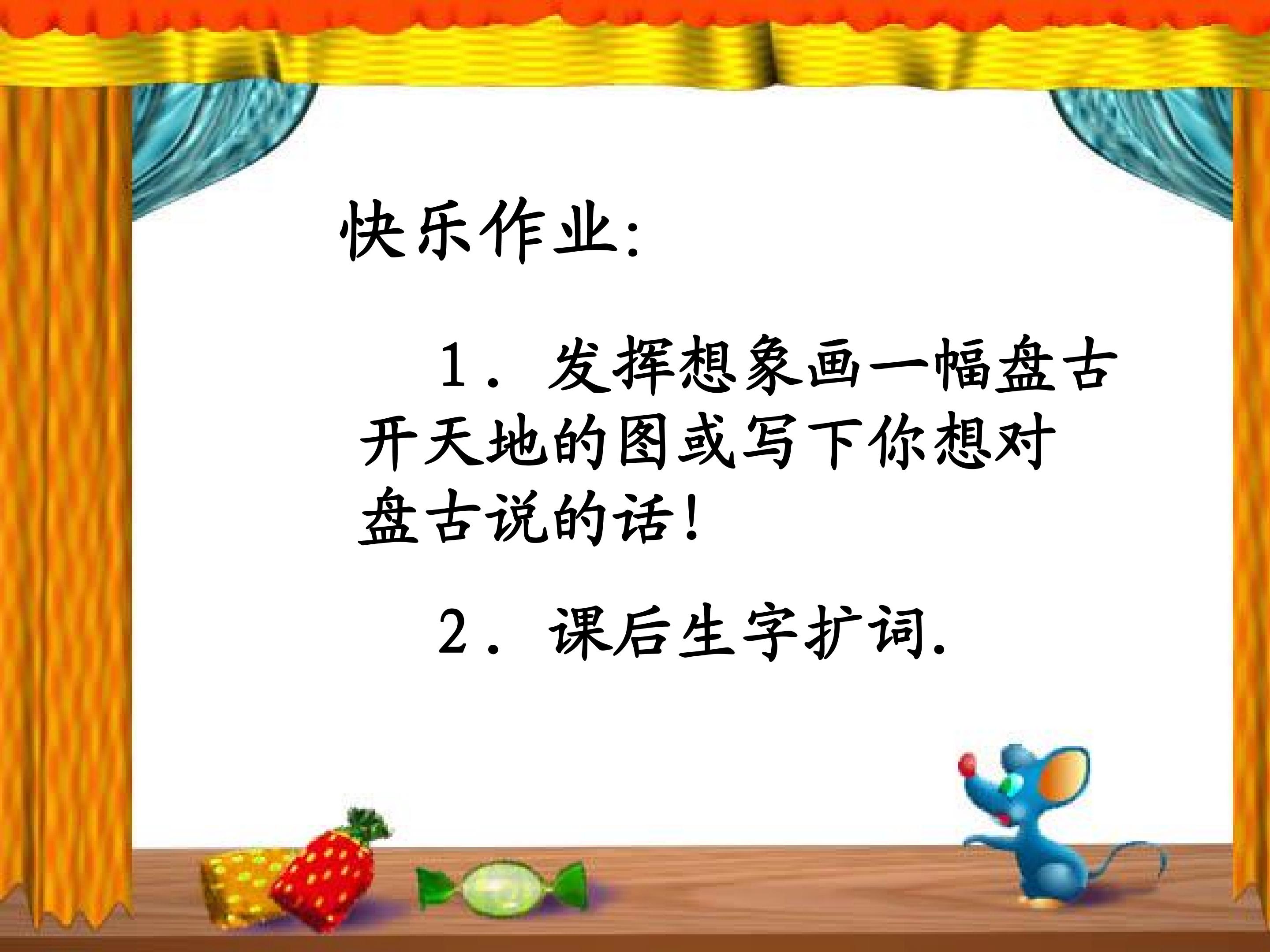 快乐作业:

1．发挥想象画一幅盘古开天地的图或写下你想对盘古说的话!

2．课后生字扩词.